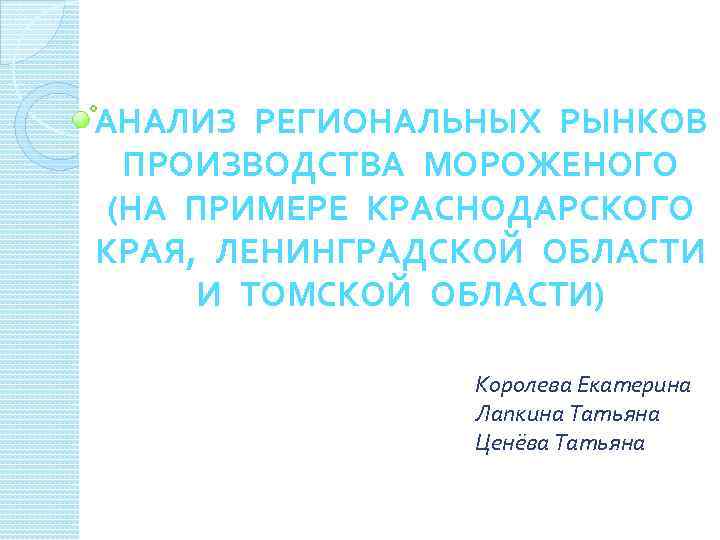 АНАЛИЗ РЕГИОНАЛЬНЫХ РЫНКОВ ПРОИЗВОДСТВА МОРОЖЕНОГО (НА ПРИМЕРЕ КРАСНОДАРСКОГО КРАЯ, ЛЕНИНГРАДСКОЙ ОБЛАСТИ И ТОМСКОЙ ОБЛАСТИ)

Королева Екатерина
Лапкина Татьяна
Ценёва Татьяна